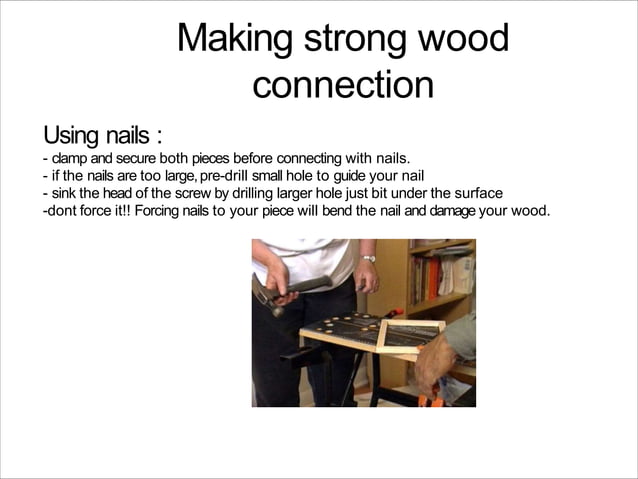 Making strong wood connection

Using nails :
- clamp and secure both pieces before connecting with nails.
- if the nails are too large, pre-drill small hole to guide your nail
- sink the head of the screw by drilling larger hole just bit under the surface
-dont force it!! Forcing nails to your piece will bend the nail and damage your wood.